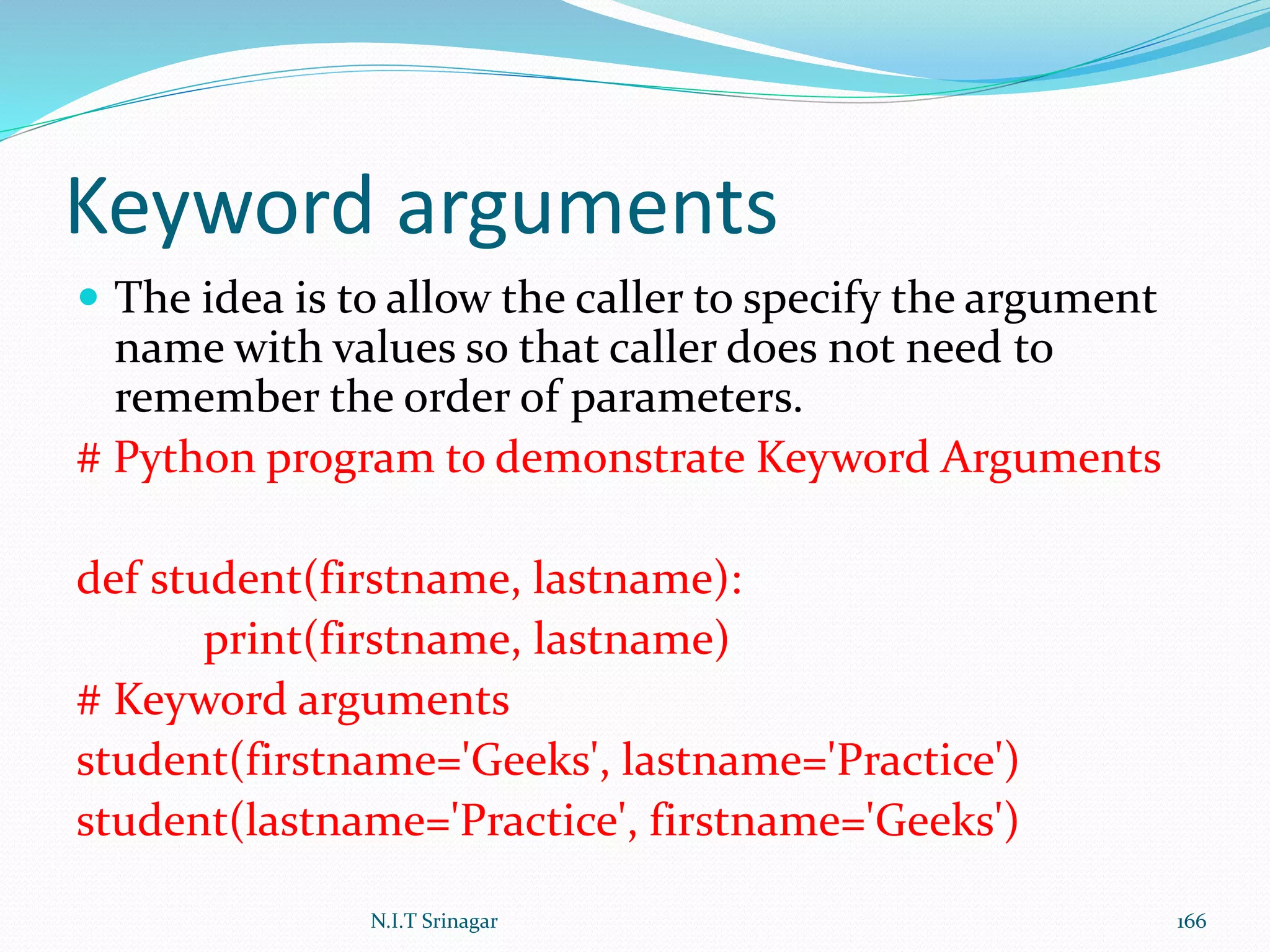 Keyword arguments

The idea is to allow the caller to specify the argument name with values so that caller does not need to remember the order of parameters.

# Python program to demonstrate Keyword Arguments

def student(firstname, lastname):
	print(firstname, lastname)
# Keyword arguments
student(firstname='Geeks', lastname='Practice')
student(lastname='Practice', firstname='Geeks')

N.I.T Srinagar

166